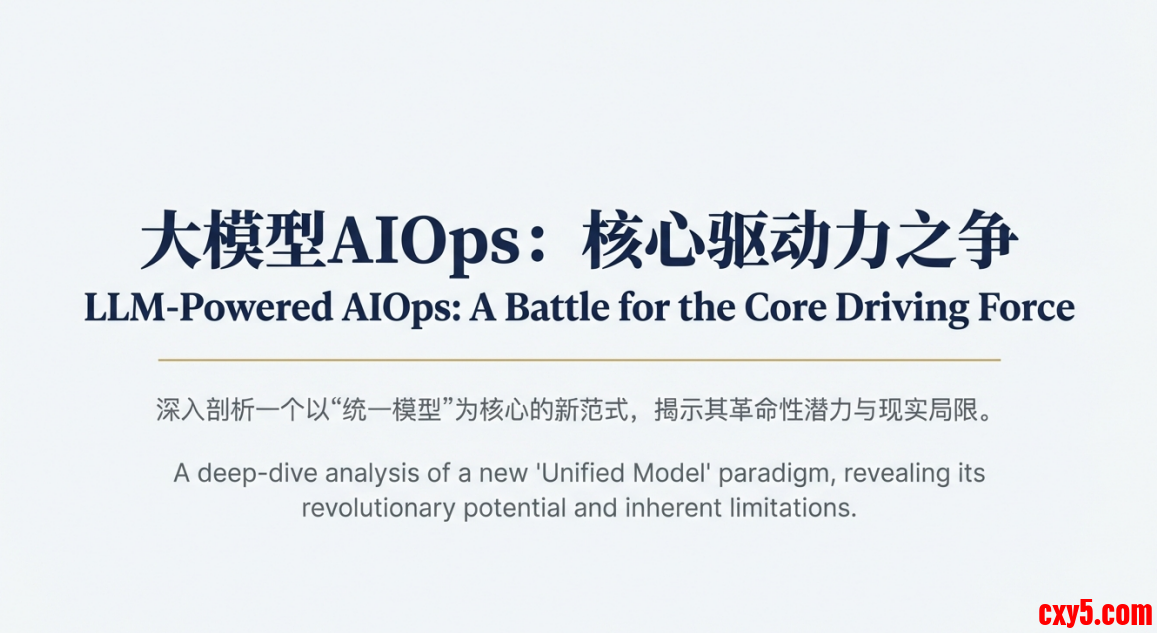 大模型AIOps：核心驱动力之争

LLM-Powered AIOps: A Battle for the Core Driving Force

深入剖析一个以“统一模型”为核心的新范式，揭示其革命性潜力与现实局限。

A deep-dive analysis of a new 'Unified Model' paradigm, revealing its revolutionary potential and inherent limitations.

cxy5.com